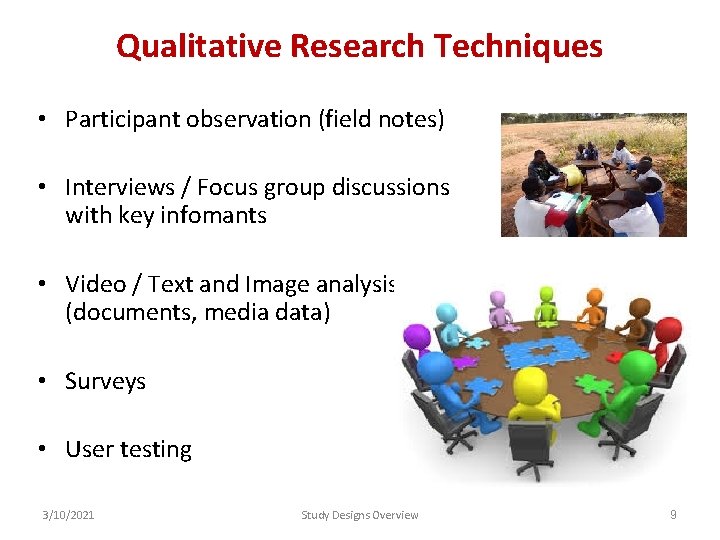 Qualitative Research Techniques

• Participant observation (field notes)

• Interviews / Focus group discussions with key infomants

• Video / Text and Image analysis (documents, media data)

• Surveys

• User testing

3/10/2021 Study Designs Overview 9